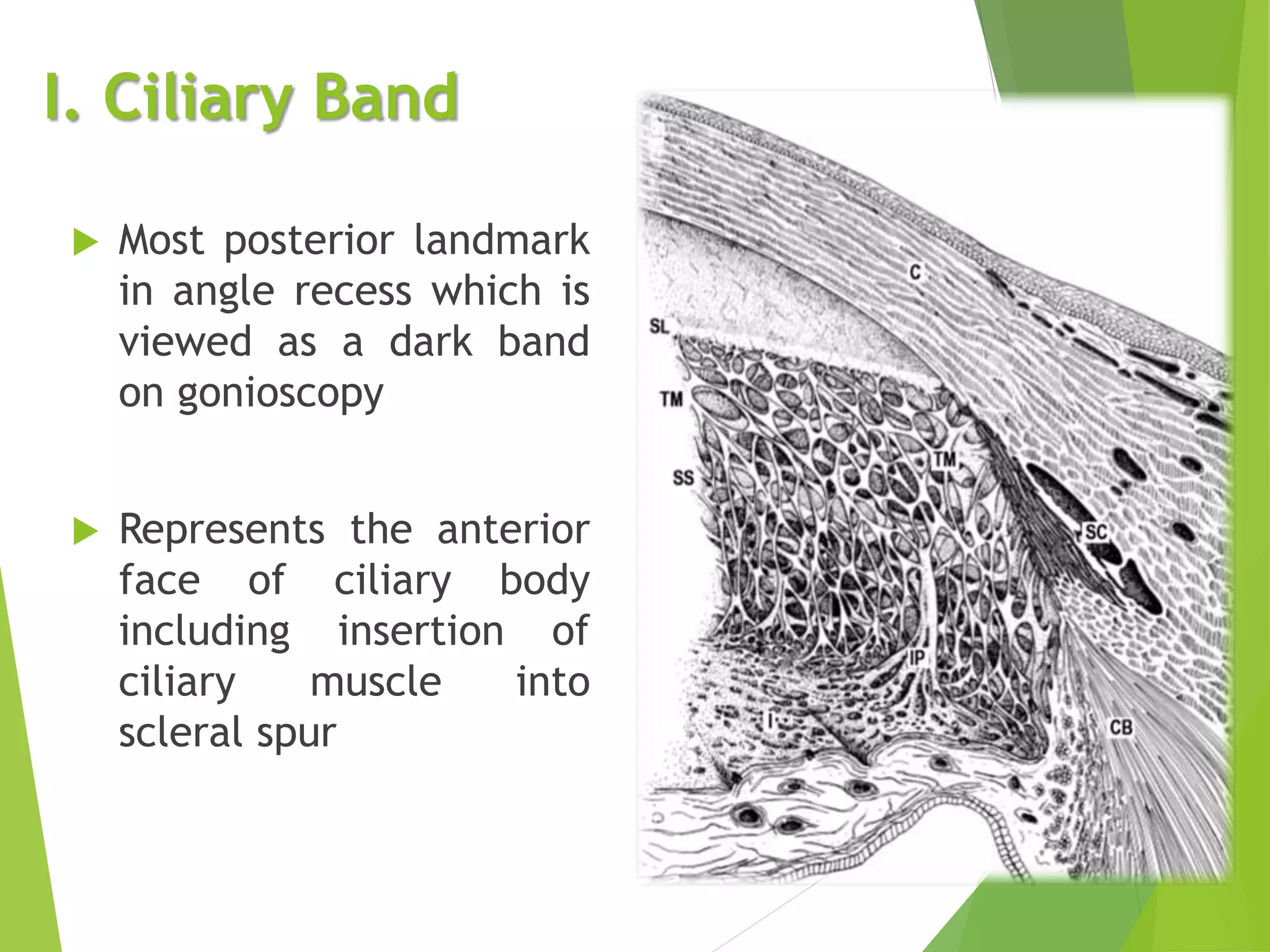 I. Ciliary Band

Most posterior landmark in angle recess which is viewed as a dark band on gonioscopy

Represents the anterior face of ciliary body including insertion of ciliary muscle into scleral spur

C
SL
TM
TM
SS
SC
IP
I
CB